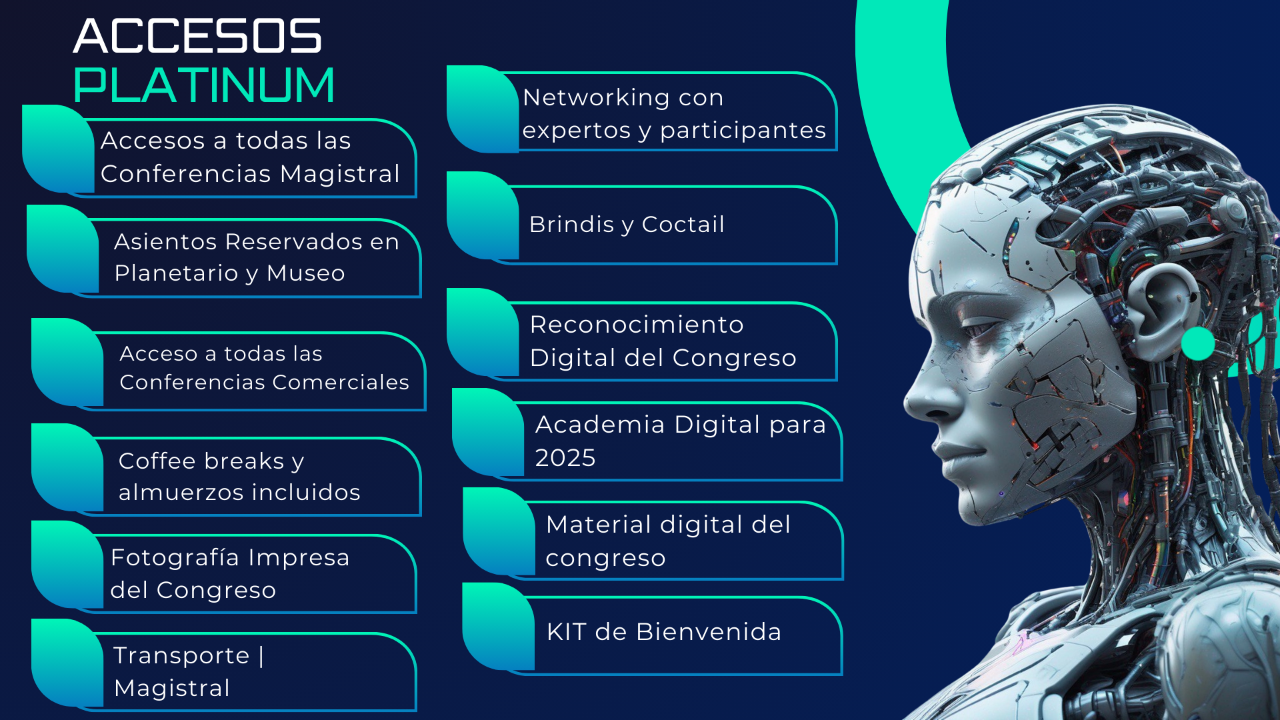 ACCESOS
PLATINUM

Accesos a todas las Conferencias Magistral

Asientos Reservados en Planetario y Museo

Acceso a todas las Conferencias Comerciales

Coffee breaks y almuerzos incluidos

Fotografía Impresa del Congreso

Transporte | Magistral

Networking con expertos y participantes

Brindis y Coctail

Reconocimiento Digital del Congreso

Academia Digital para 2025

Material digital del congreso

KIT de Bienvenida